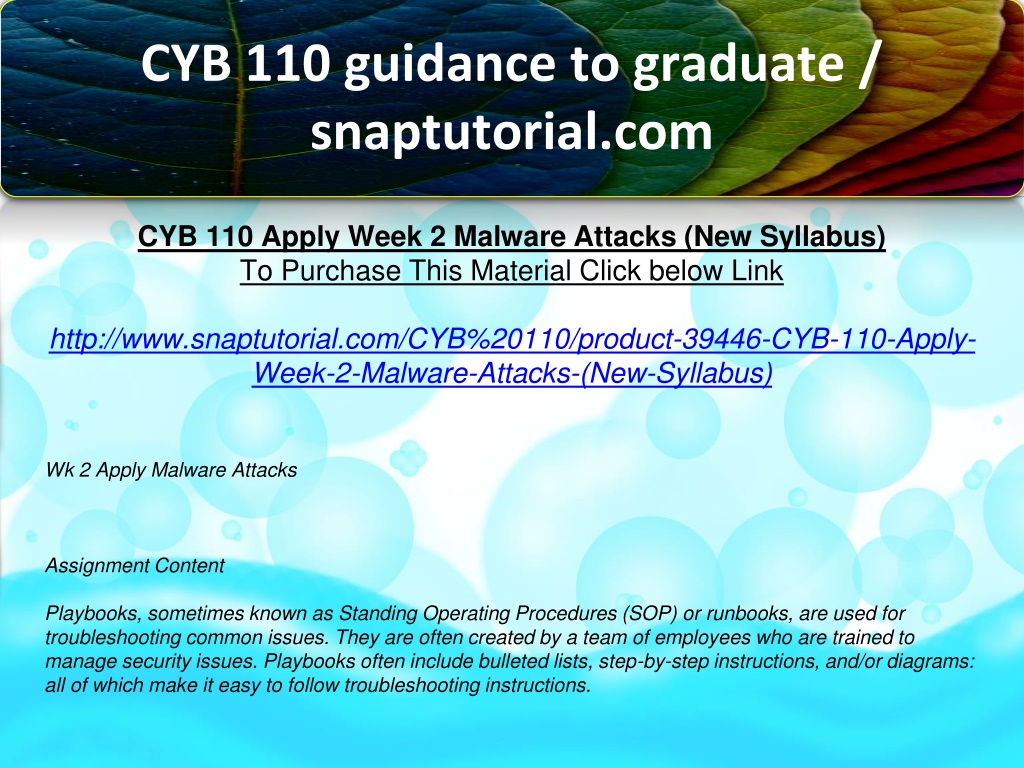 CYB 110 guidance to graduate / snaptutorial.com

CYB 110 Apply Week 2 Malware Attacks (New Syllabus)
To Purchase This Material Click below Link

http://www.snaptutorial.com/CYB%20110/product-39446-CYB-110-Apply-Week-2-Malware-Attacks-(New-Syllabus)

Wk 2 Apply Malware Attacks

Assignment Content

Playbooks, sometimes known as Standing Operating Procedures (SOP) or runbooks, are used for troubleshooting common issues. They are often created by a team of employees who are trained to manage security issues. Playbooks often include bulleted lists, step-by-step instructions, and/or diagrams: all of which make it easy to follow troubleshooting instructions.